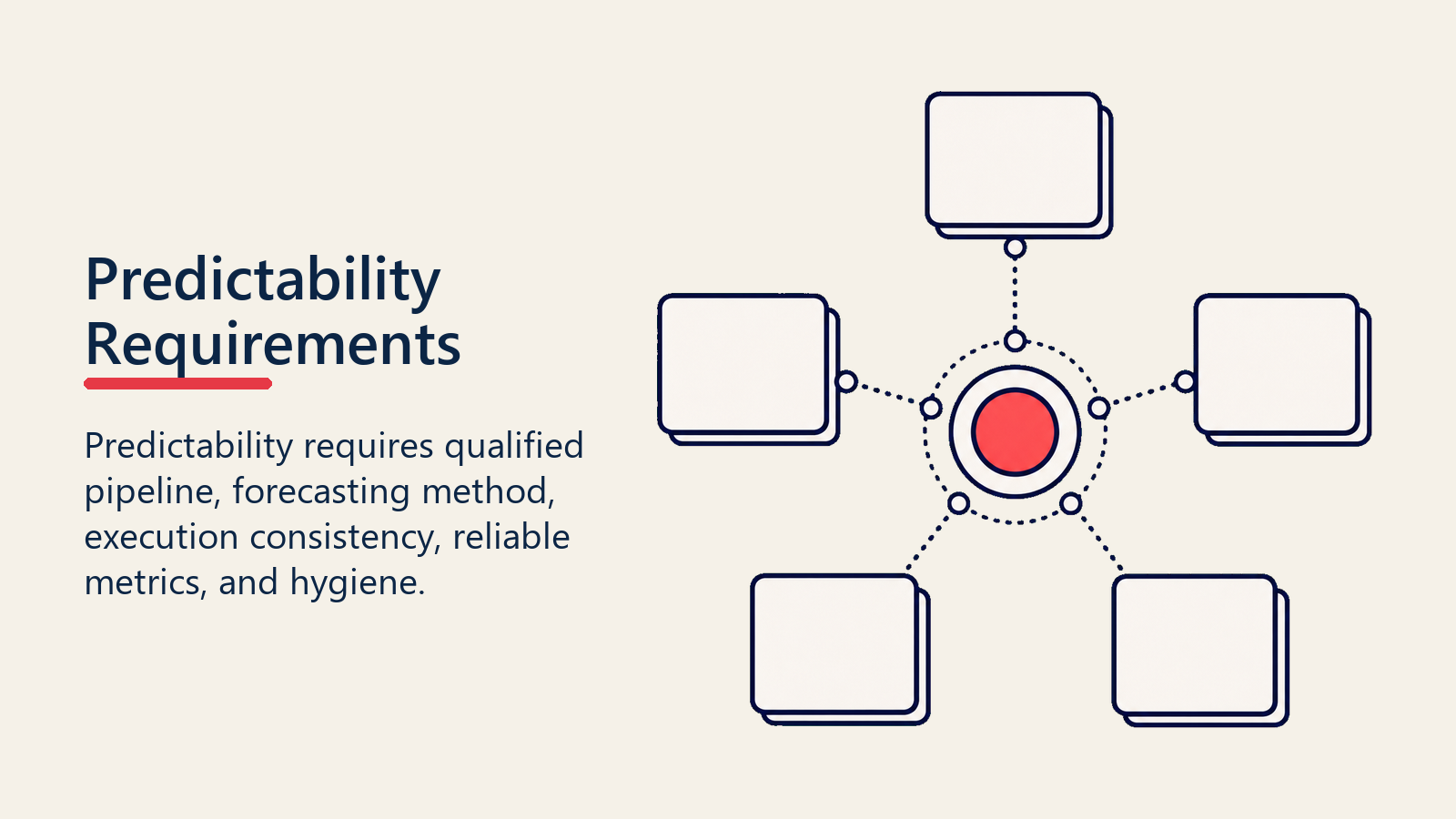 Predictability Requirements

Predictability requires qualified pipeline, forecasting method, execution consistency, reliable metrics, and hygiene.